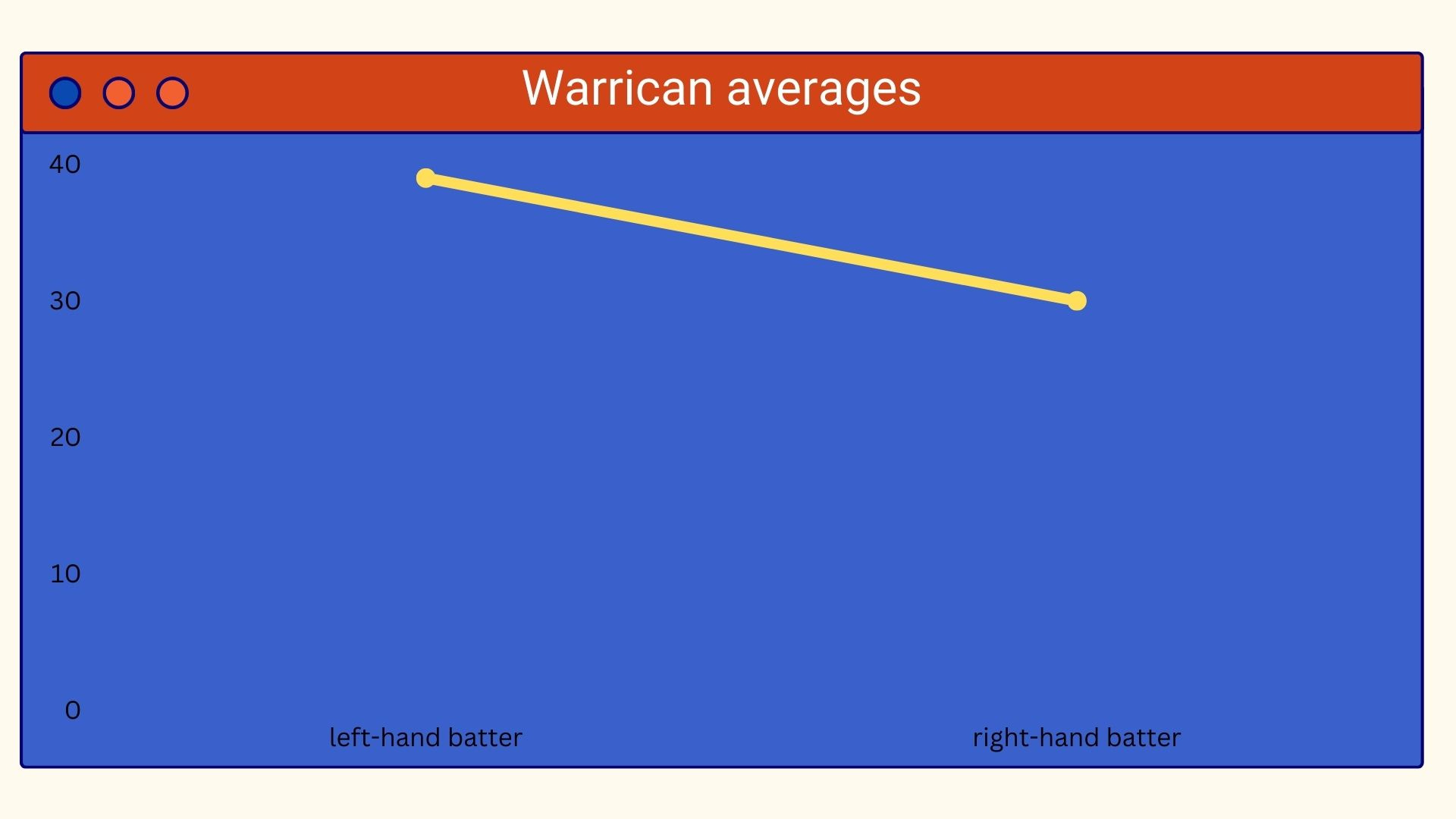 Warrican averages

40
30
20
10
0

left-hand batter
right-hand batter